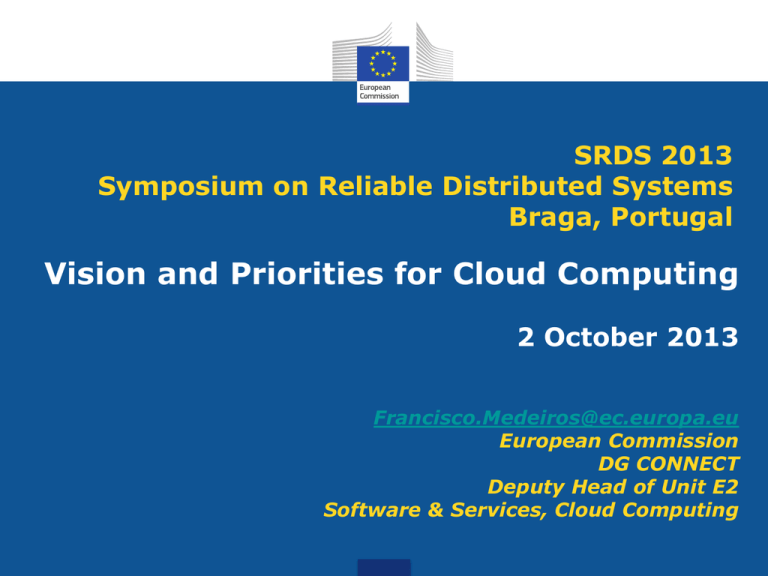 European Commission

SRDS 2013
Symposium on Reliable Distributed Systems
Braga, Portugal

Vision and Priorities for Cloud Computing

2 October 2013

Francisco.Medeiros@ec.europa.eu
European Commission
DG CONNECT
Deputy Head of Unit E2
Software & Services, Cloud Computing